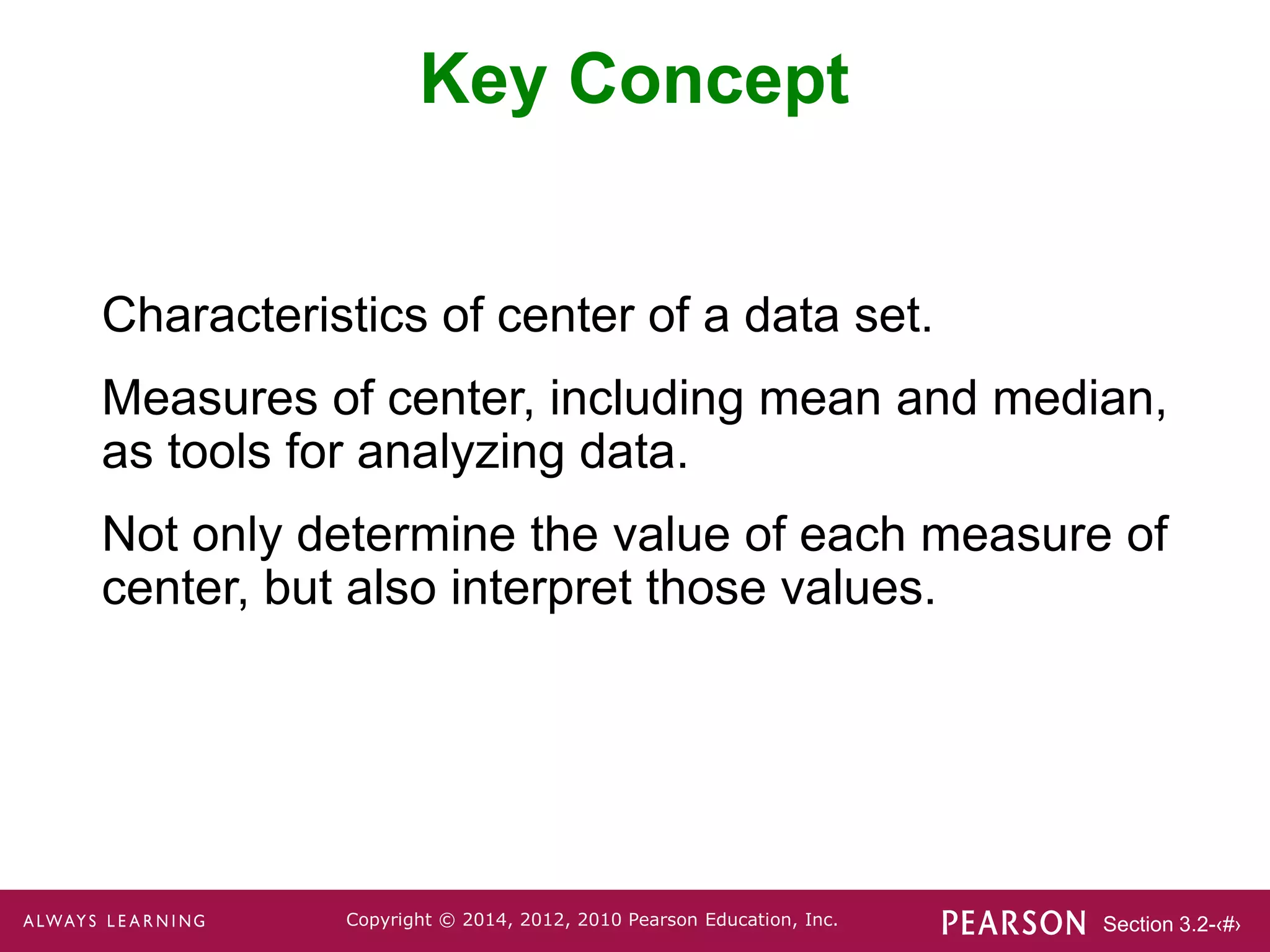 Key Concept

Characteristics of center of a data set.

Measures of center, including mean and median, as tools for analyzing data.

Not only determine the value of each measure of center, but also interpret those values.

ALWAYS LEARNING Copyright © 2014, 2012, 2010 Pearson Education, Inc. PEARSON Section 3.2-‹#›